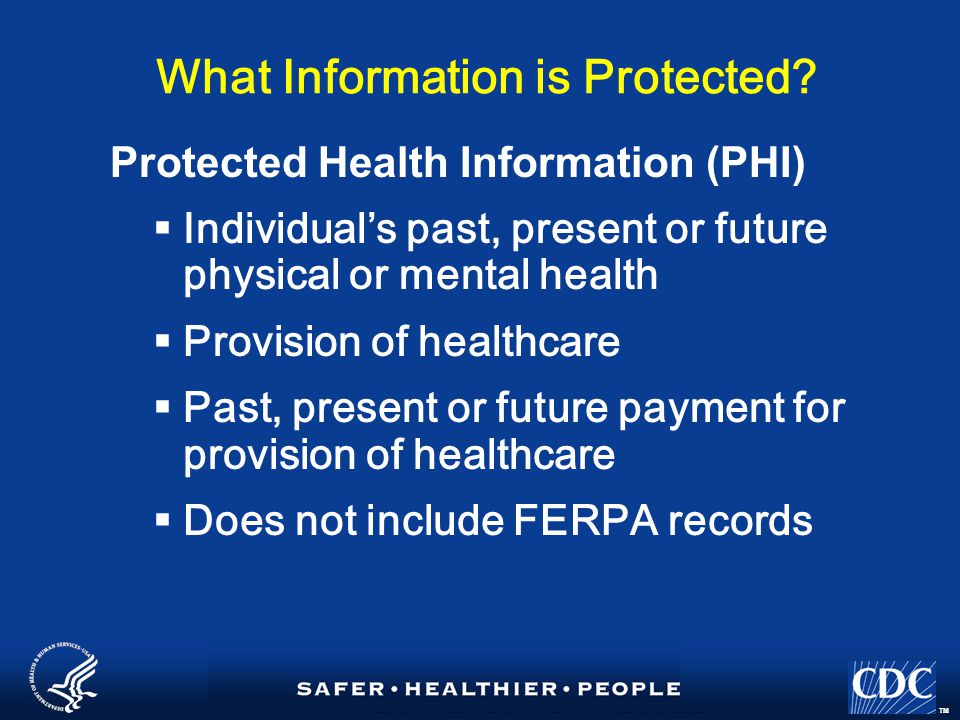 What Information is Protected?

Protected Health Information (PHI)

▪ Individual's past, present or future physical or mental health

▪ Provision of healthcare

▪ Past, present or future payment for provision of healthcare

▪ Does not include FERPA records

DEPARTMENT OF HEALTH & HUMAN SERVICES • USA

SAFER • HEALTHIER • PEOPLE

CDC

TM